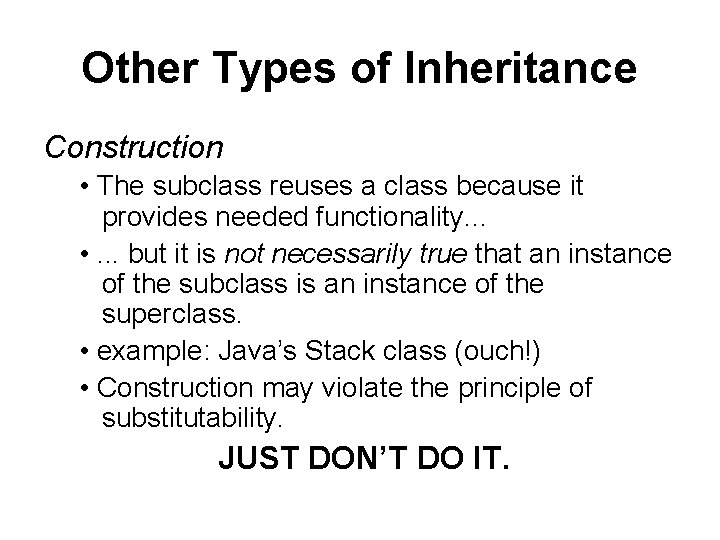 Other Types of Inheritance

Construction

• The subclass reuses a class because it provides needed functionality...

• ... but it is not necessarily true that an instance of the subclass is an instance of the superclass.

• example: Java's Stack class (ouch!)

• Construction may violate the principle of substitutability.

JUST DON'T DO IT.